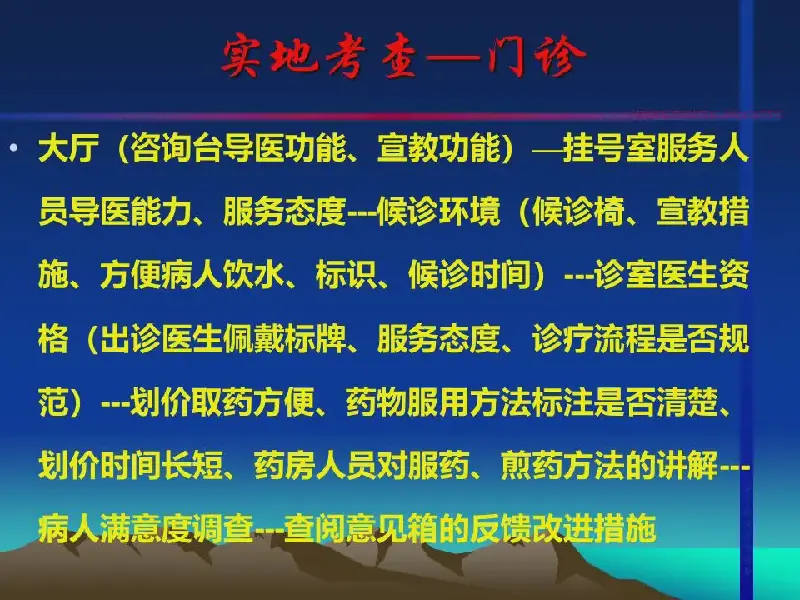 实地考查—门诊

• 大厅（咨询台导医功能、宣教功能）—挂号室服务人员导医能力、服务态度---候诊环境（候诊椅、宣教措施、方便病人饮水、标识、候诊时间）---诊室医生资格（出诊医生佩戴标牌、服务态度、诊疗流程是否规范）---划价取药方便、药物服用方法标注是否清楚、划价时间长短、药房人员对服药、煎药方法的讲解---病人满意度调查---查阅意见箱的反馈改进措施